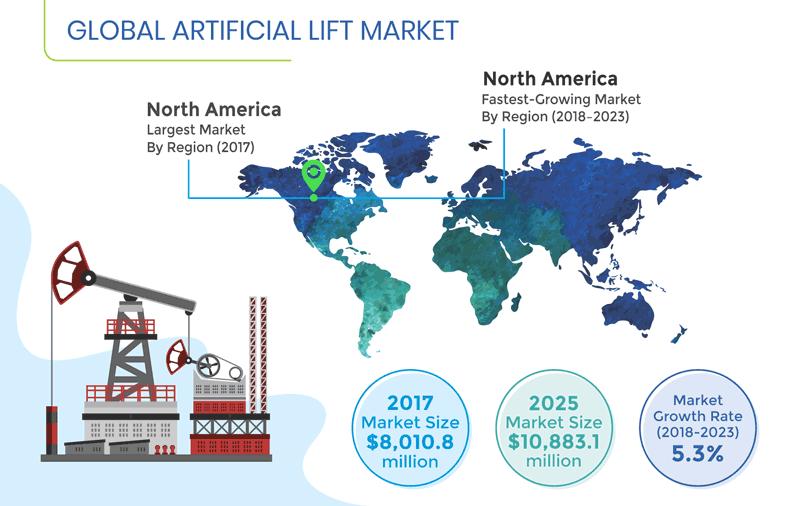 GLOBAL ARTIFICIAL LIFT MARKET

North America
Largest Market
By Region (2017)

North America
Fastest-Growing Market
By Region (2018-2023)

2017
Market Size
$8,010.8
million

2025
Market Size
$10,883.1
million

Market
Growth Rate
(2018-2023)
5.3%